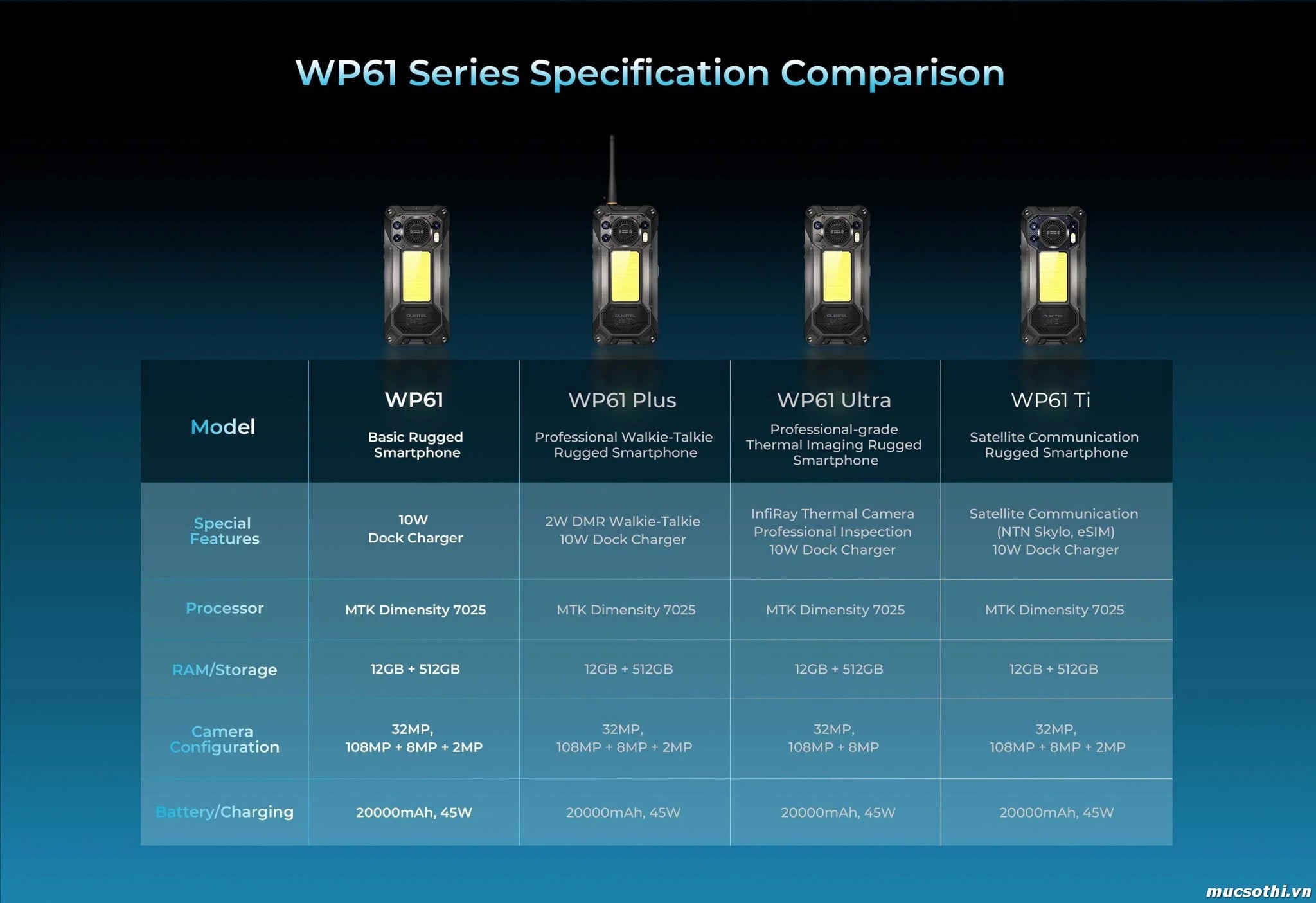 WP61 Series Specification Comparison

| Model | WP61 Basic Rugged Smartphone | WP61 Plus Professional Walkie-Talkie Rugged Smartphone | WP61 Ultra Professional-grade Thermal Imaging Rugged Smartphone | WP61 Ti Satellite Communication Rugged Smartphone |
|---|---|---|---|---|
| Special Features | 10W Dock Charger | 2W DMR Walkie-Talkie 10W Dock Charger | InfiRay Thermal Camera Professional Inspection 10W Dock Charger | Satellite Communication (NTN Skylo, eSIM) 10W Dock Charger |
| Processor | MTK Dimensity 7025 | MTK Dimensity 7025 | MTK Dimensity 7025 | MTK Dimensity 7025 |
| RAM/Storage | 12GB + 512GB | 12GB + 512GB | 12GB + 512GB | 12GB + 512GB |
| Camera Configuration | 32MP, 108MP + 8MP + 2MP | 32MP, 108MP + 8MP + 2MP | 32MP, 108MP + 8MP | 32MP, 108MP + 8MP + 2MP |
| Battery/Charging | 20000mAh, 45W | 20000mAh, 45W | 20000mAh, 45W | 20000mAh, 45W |

mucsothi.vn